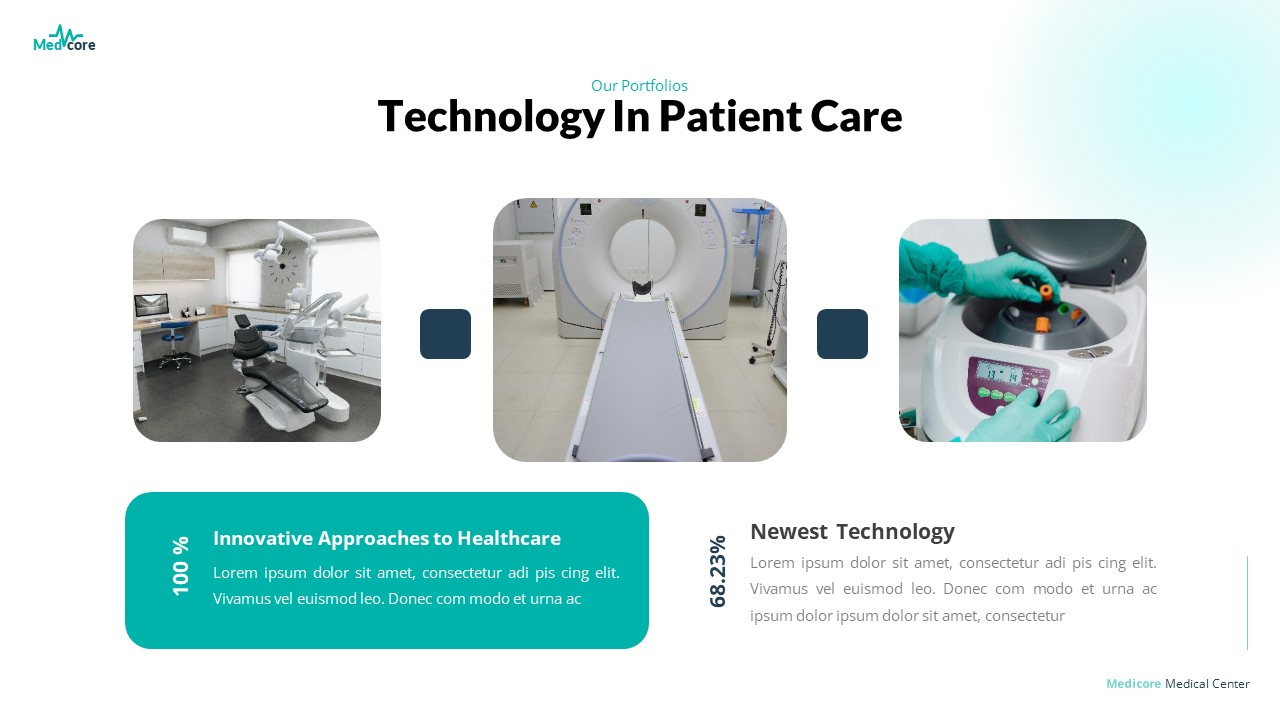 Medcore

Our Portfolios

Technology In Patient Care

100 %

Innovative Approaches to Healthcare

Lorem ipsum dolor sit amet, consectetur adi pis cing elit. Vivamus vel euismod leo. Donec com modo et urna ac

68.23%

Newest Technology

Lorem ipsum dolor sit amet, consectetur adi pis cing elit. Vivamus vel euismod leo. Donec com modo et urna ac ipsum dolor ipsum dolor sit amet, consectetur

Medicore Medical Center